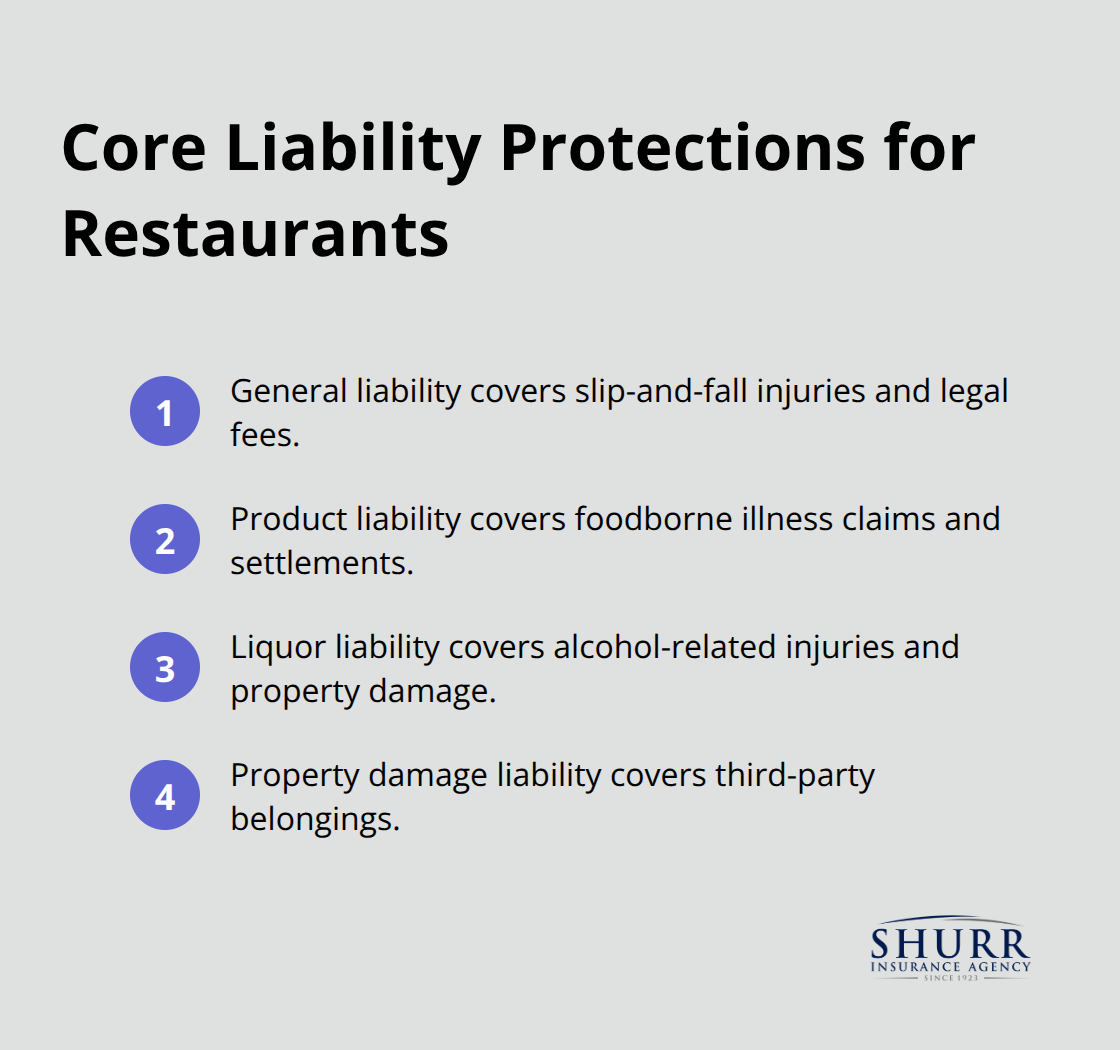 Core Liability Protections for Restaurants

1 General liability covers slip-and-fall injuries and legal fees.

2 Product liability covers foodborne illness claims and settlements.

3 Liquor liability covers alcohol-related injuries and property damage.

4 Property damage liability covers third-party belongings.

SHURR
INSURANCE AGENCY
SINCE 1923